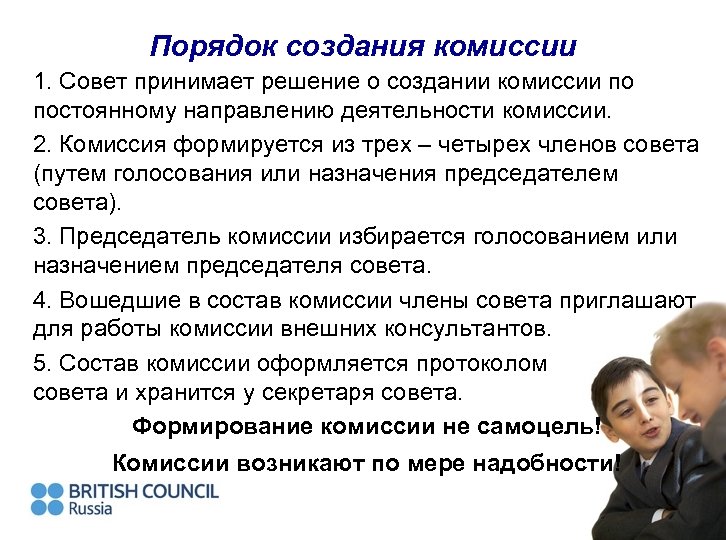 Порядок создания комиссии

1. Совет принимает решение о создании комиссии по постоянному направлению деятельности комиссии.

2. Комиссия формируется из трех – четырех членов совета (путем голосования или назначения председателем совета).

3. Председатель комиссии избирается голосованием или назначением председателя совета.

4. Вошедшие в состав комиссии члены совета приглашают для работы комиссии внешних консультантов.

5. Состав комиссии оформляется протоколом совета и хранится у секретаря совета.

Формирование комиссии не самоцель!

Комиссии возникают по мере надобности!

BRITISH COUNCIL
Russia